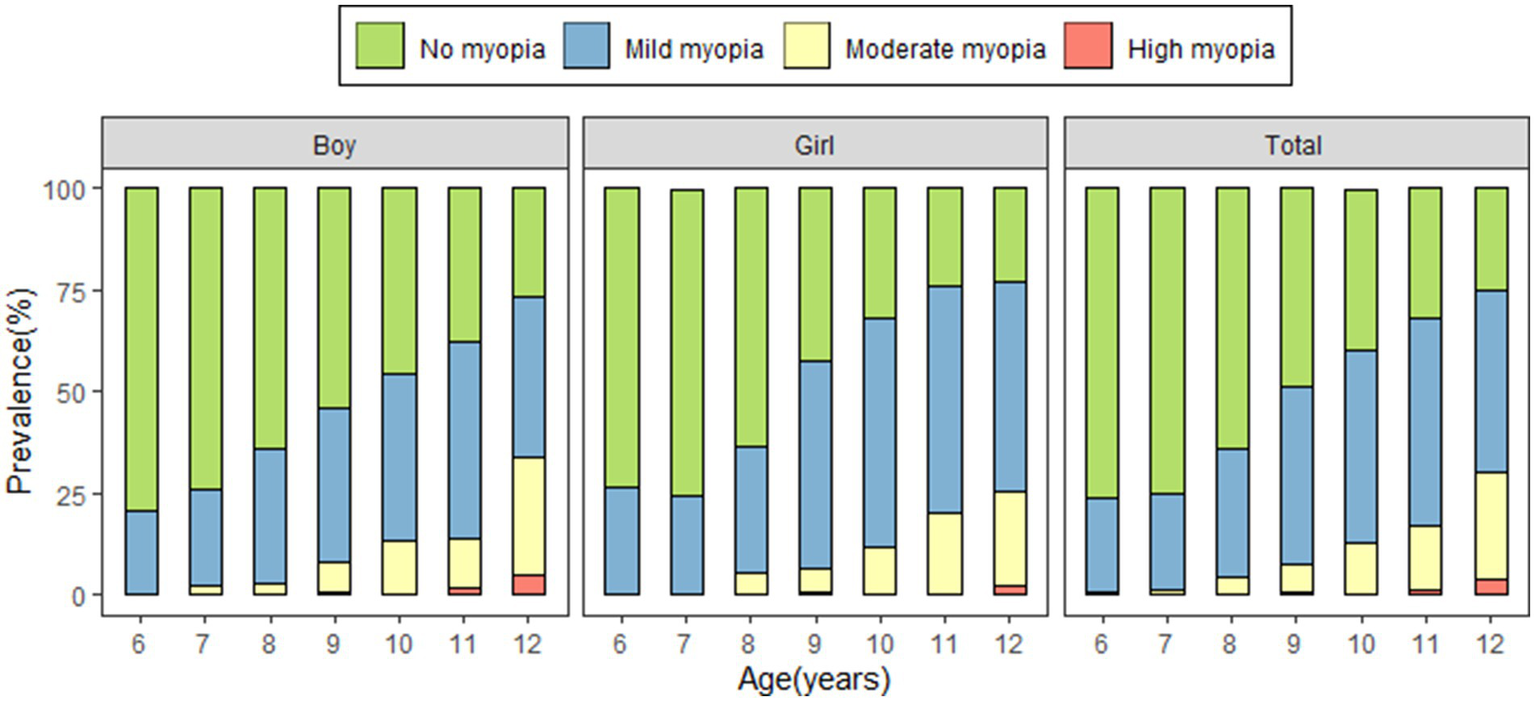 No myopia
Mild myopia
Moderate myopia
High myopia

Boy
Girl
Total

Prevalence(%)

100
75
50
25
0

6 7 8 9 10 11 12
6 7 8 9 10 11 12
6 7 8 9 10 11 12

Age(years)